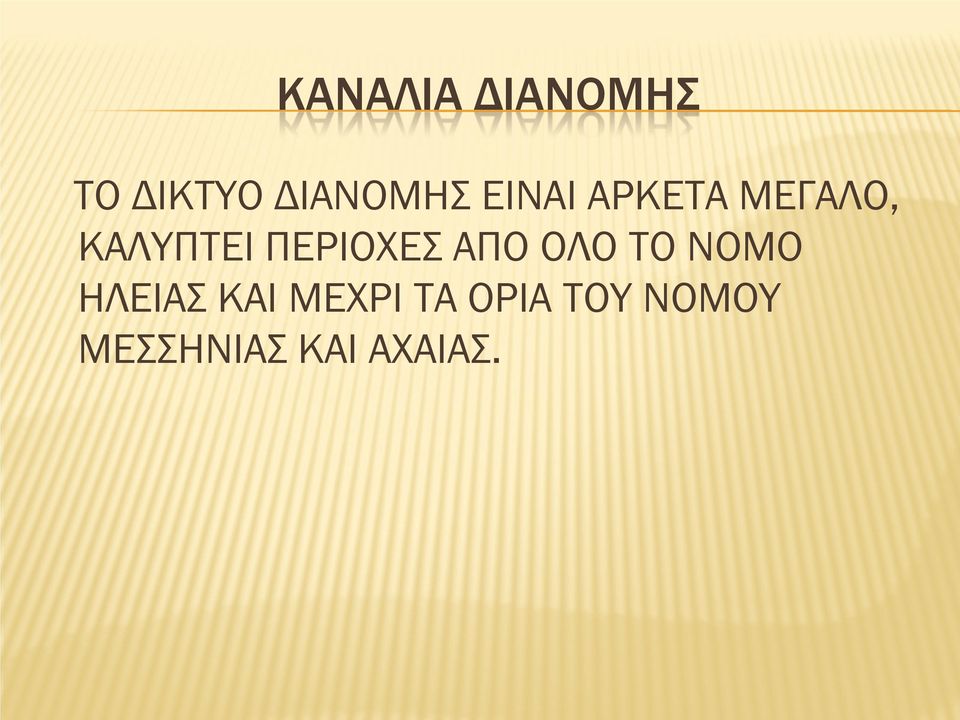 ΚΑΝΑΛΙΑ ΔΙΑΝΟΜΗΣ

ΤΟ ΔΙΚΤΥΟ ΔΙΑΝΟΜΗΣ ΕΙΝΑΙ ΑΡΚΕΤΑ ΜΕΓΑΛΟ, ΚΑΛΥΠΤΕΙ ΠΕΡΙΟΧΕΣ ΑΠΟ ΟΛΟ ΤΟ ΝΟΜΟ ΗΛΕΙΑΣ ΚΑΙ ΜΕΧΡΙ ΤΑ ΟΡΙΑ ΤΟΥ ΝΟΜΟΥ ΜΕΣΣΗΝΙΑΣ ΚΑΙ ΑΧΑΙΑΣ.